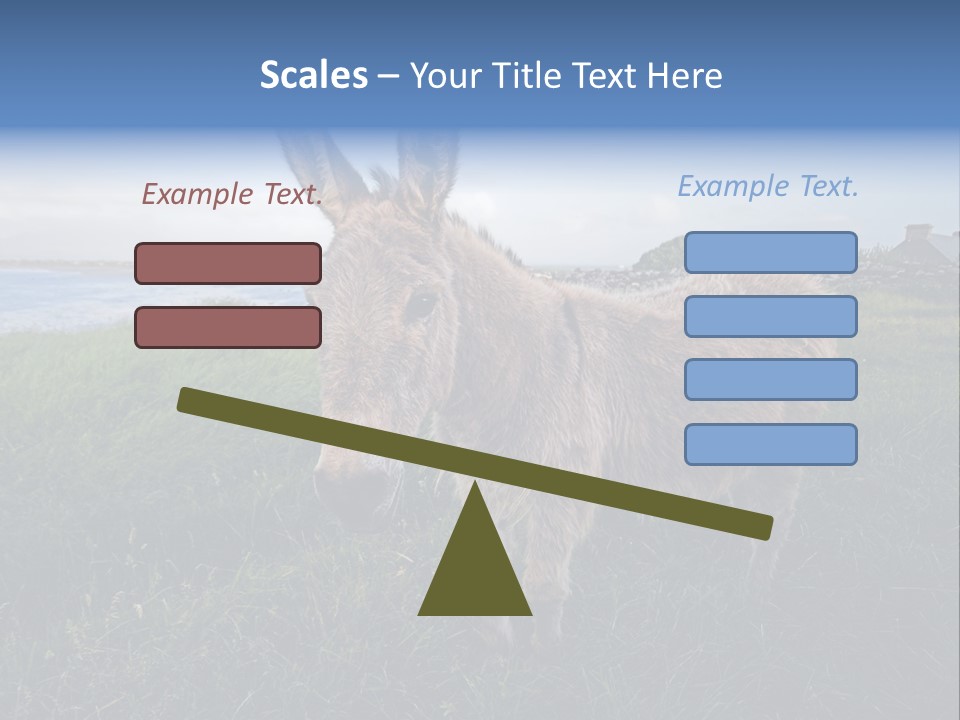 Scales – Your Title Text Here

Example Text.

Example Text.